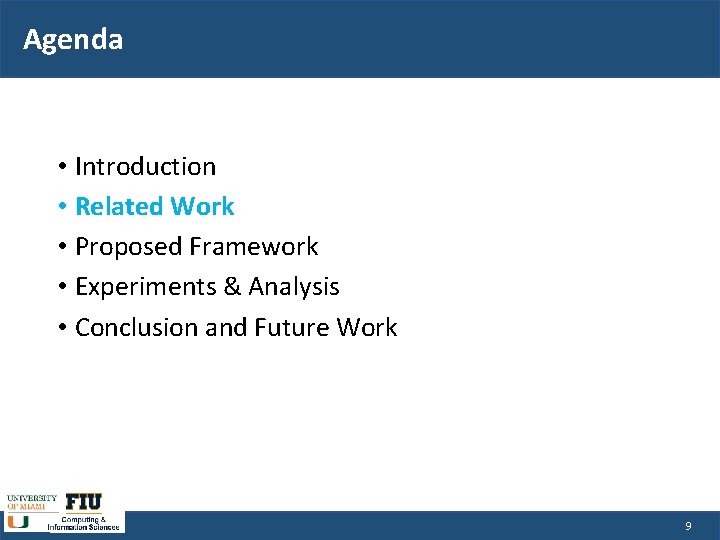 Agenda

• Introduction
• Related Work
• Proposed Framework
• Experiments & Analysis
• Conclusion and Future Work

UNIVERSITY OF MIAMI
U
FIU
Computing & Information Sciences

9